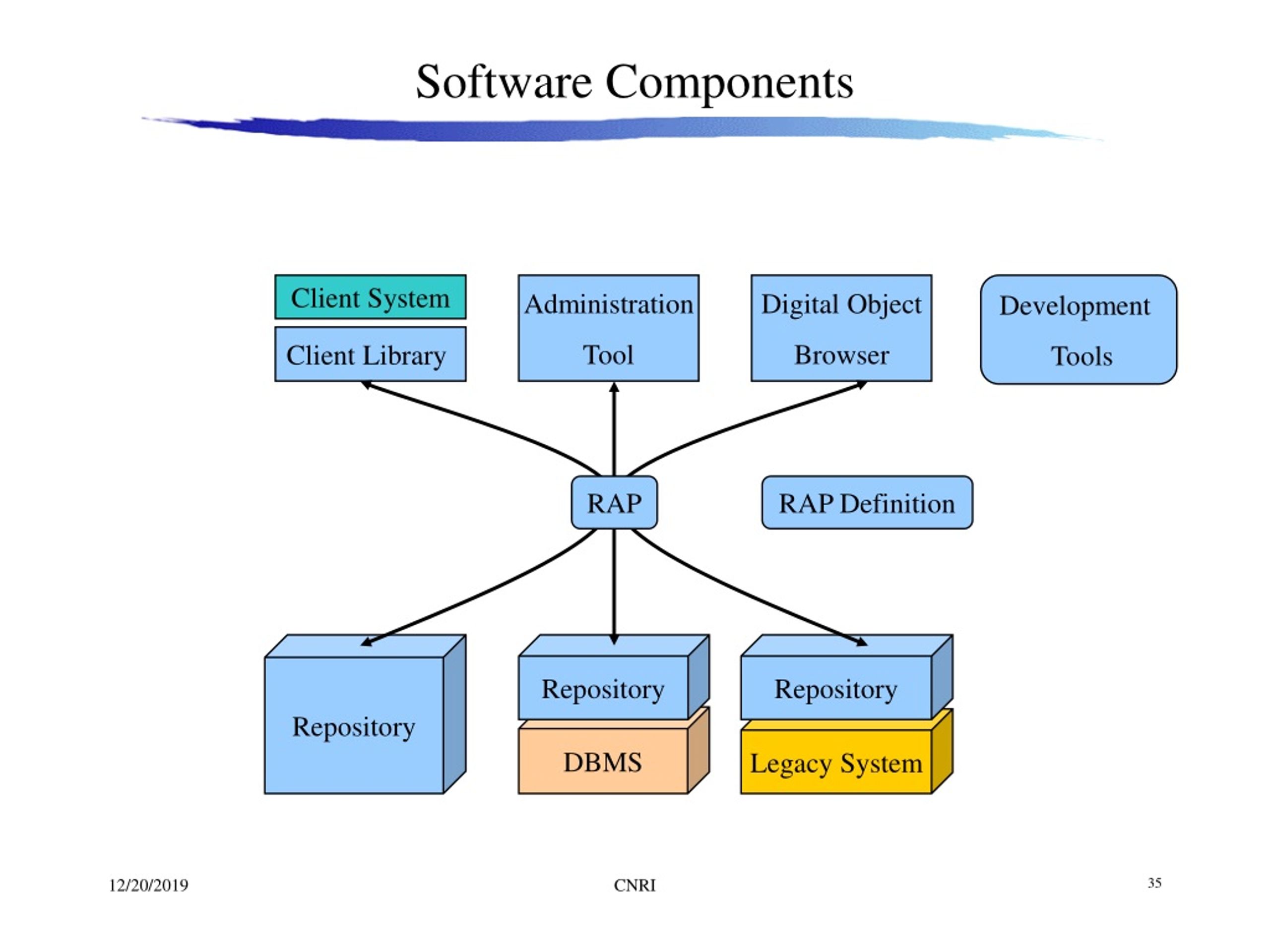 Software Components

Client System

Client Library

Administration Tool

Digital Object Browser

Development Tools

RAP

RAP Definition

Repository

Repository

DBMS

Repository

Legacy System

12/20/2019

CNRI

35